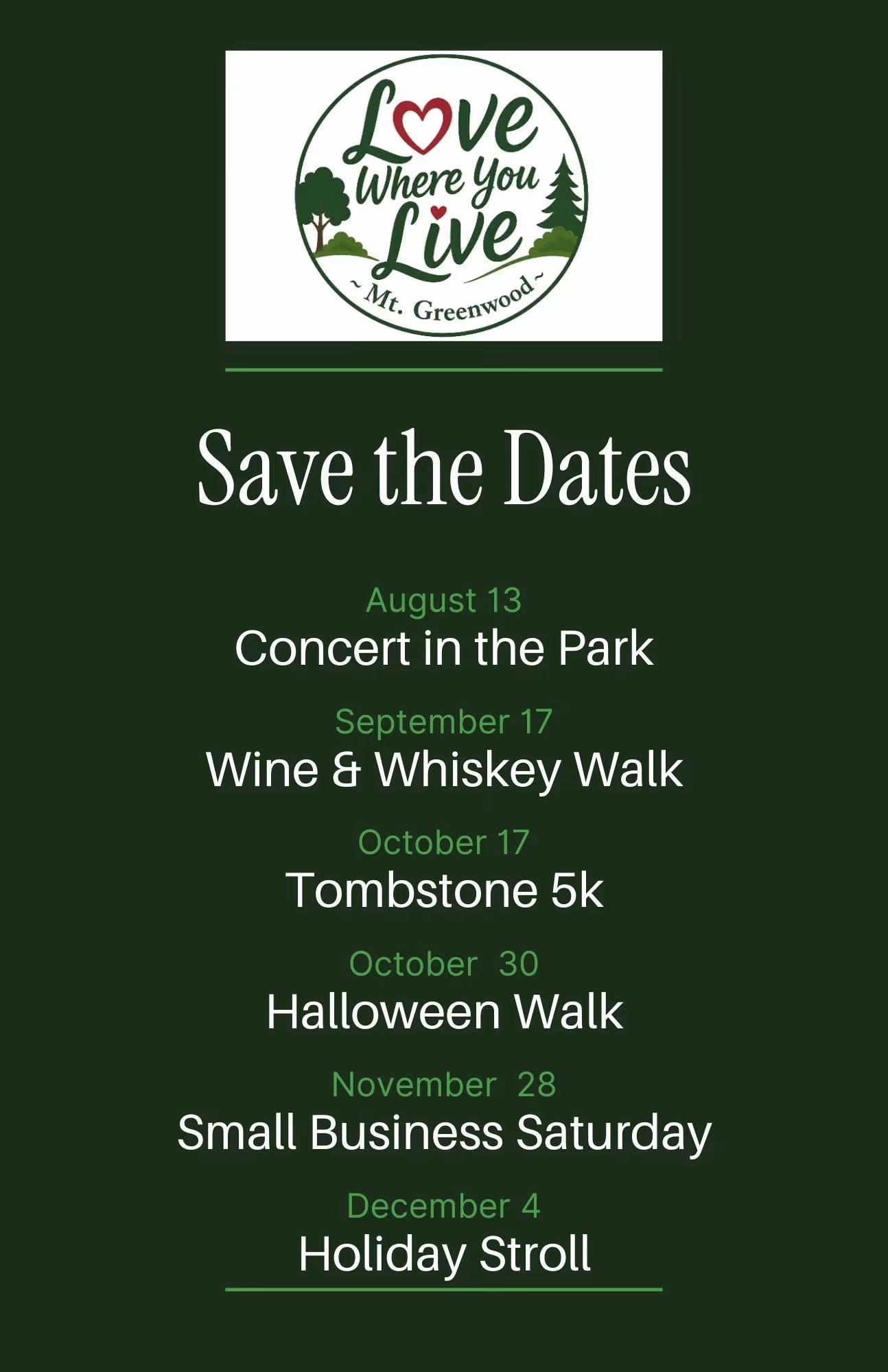 Love Where You Live
~ Mt. Greenwood ~

Save the Dates

August 13
Concert in the Park

September 17
Wine & Whiskey Walk

October 17
Tombstone 5k

October 30
Halloween Walk

November 28
Small Business Saturday

December 4
Holiday Stroll